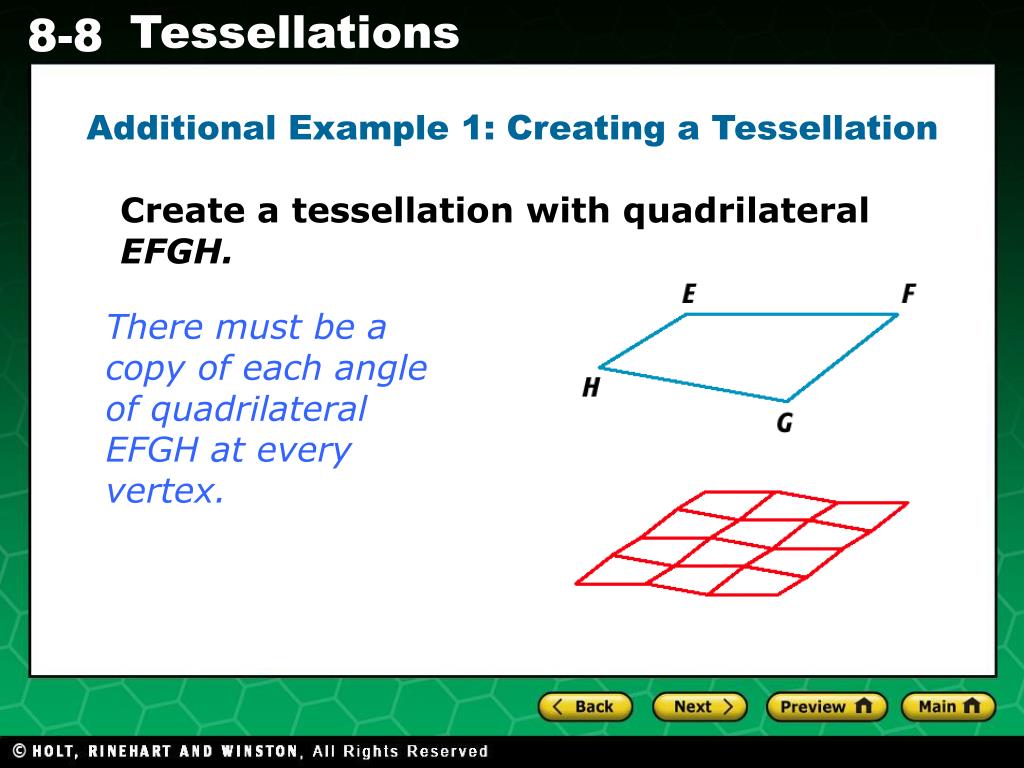 8-8 Tessellations

Additional Example 1: Creating a Tessellation

Create a tessellation with quadrilateral EFGH.

There must be a copy of each angle of quadrilateral EFGH at every vertex.

E F H G

Back Next Preview Main

© HOLT, RINEHART AND WINSTON, All Rights Reserved